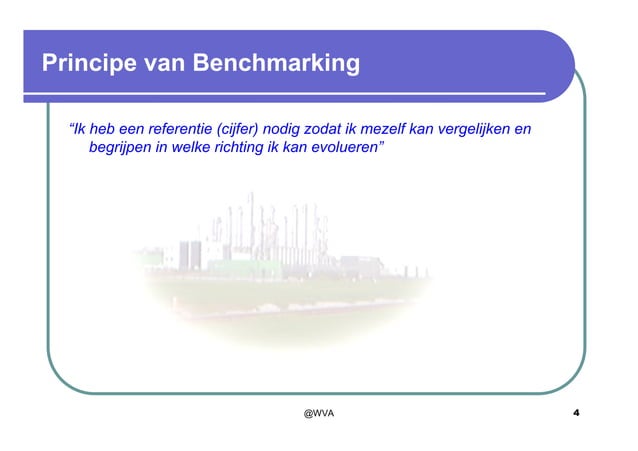 Principe van Benchmarking

“Ik heb een referentie (cijfer) nodig zodat ik mezelf kan vergelijken en begrijpen in welke richting ik kan evolueren”

@WVA

4